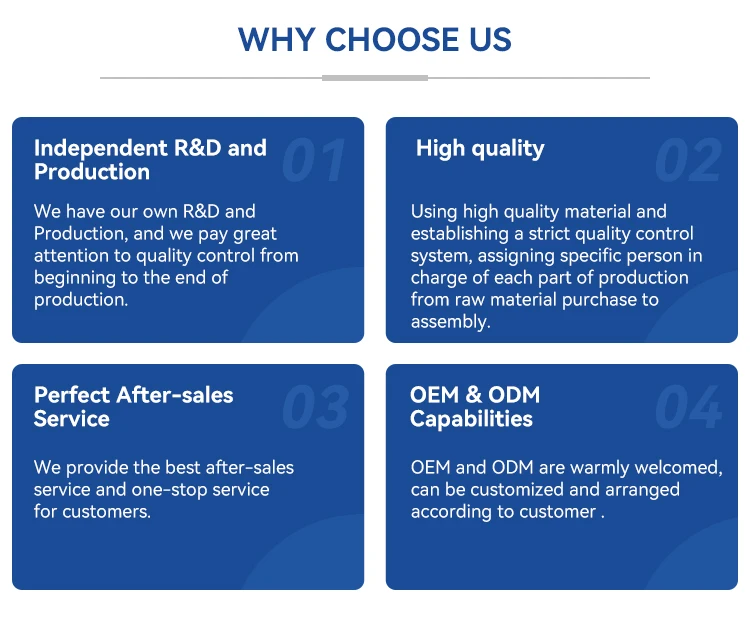 WHY CHOOSE US

Independent R&D and Production

01

We have our own R&D and Production, and we pay great attention to quality control from beginning to the end of production.

High quality

02

Using high quality material and establishing a strict quality control system, assigning specific person in charge of each part of production from raw material purchase to assembly.

Perfect After-sales Service

03

We provide the best after-sales service and one-stop service for customers.

OEM & ODM Capabilities

04

OEM and ODM are warmly welcomed, can be customized and arranged according to customer .